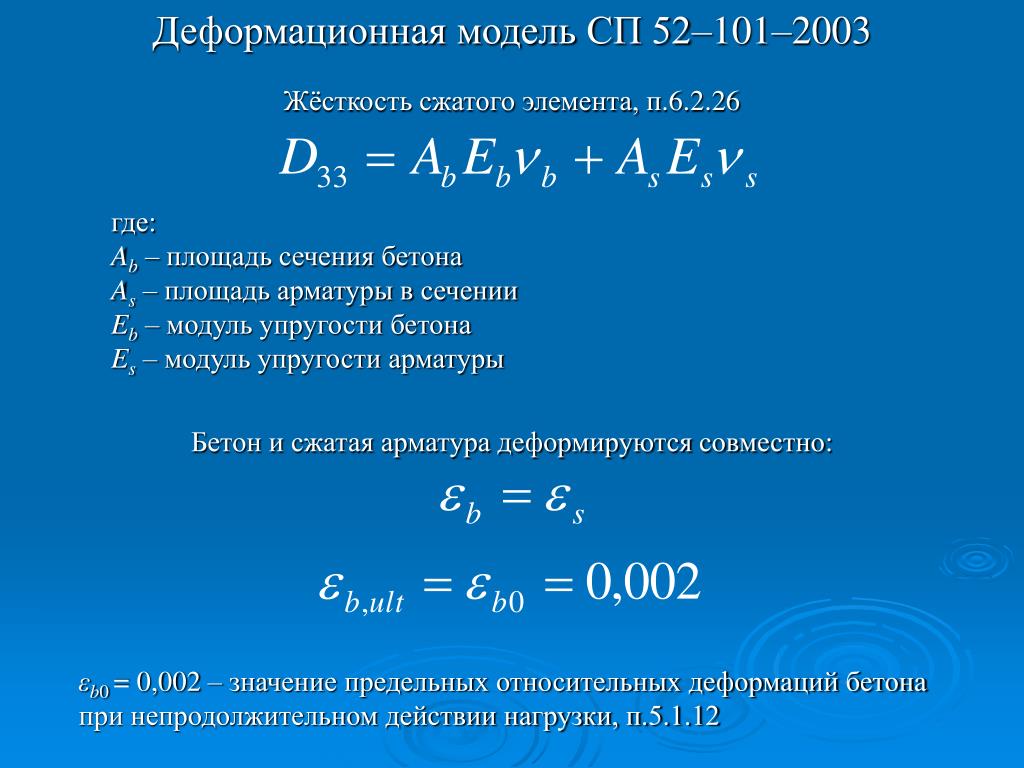 Деформационная модель СП 52–101–2003

Жёсткость сжатого элемента, п.6.2.26

$D_{33} = A_b E_b \nu_b + A_s E_s \nu_s$

где:
$A_b$ – площадь сечения бетона
$A_s$ – площадь арматуры в сечении
$E_b$ – модуль упругости бетона
$E_s$ – модуль упругости арматуры

Бетон и сжатая арматура деформируются совместно:

$\varepsilon_b = \varepsilon_s$

$\varepsilon_{b,ult} = \varepsilon_{b0} = 0{,}002$

$\varepsilon_{b0} = 0{,}002$ – значение предельных относительных деформаций бетона при непродолжительном действии нагрузки, п.5.1.12